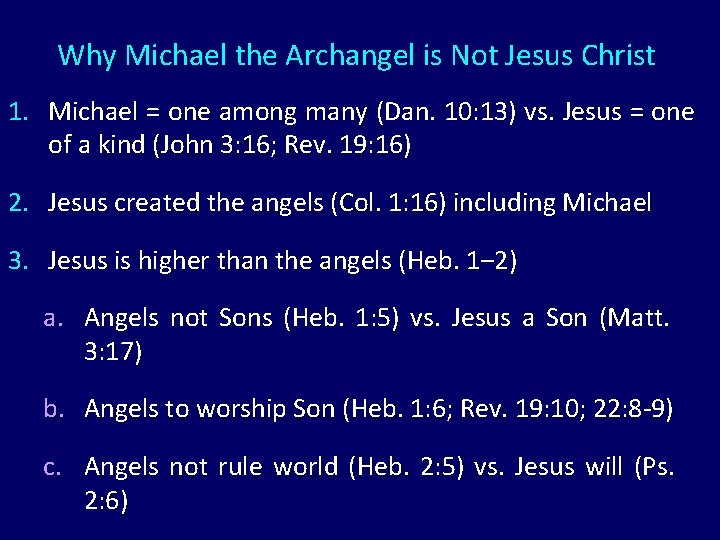 Why Michael the Archangel is Not Jesus Christ

1. Michael = one among many (Dan. 10:13) vs. Jesus = one of a kind (John 3:16; Rev. 19:16)

2. Jesus created the angels (Col. 1:16) including Michael

3. Jesus is higher than the angels (Heb. 1–2)

a. Angels not Sons (Heb. 1:5) vs. Jesus a Son (Matt. 3:17)

b. Angels to worship Son (Heb. 1:6; Rev. 19:10; 22:8-9)

c. Angels not rule world (Heb. 2:5) vs. Jesus will (Ps. 2:6)